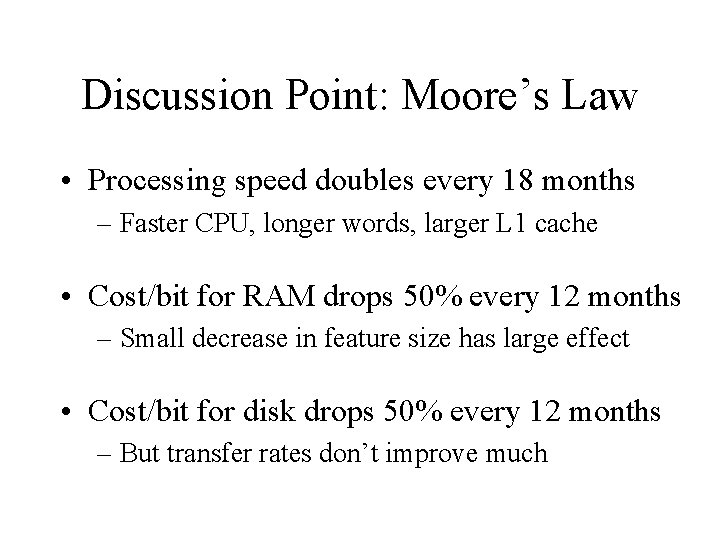 Discussion Point: Moore’s Law

• Processing speed doubles every 18 months
– Faster CPU, longer words, larger L1 cache

• Cost/bit for RAM drops 50% every 12 months
– Small decrease in feature size has large effect

• Cost/bit for disk drops 50% every 12 months
– But transfer rates don’t improve much